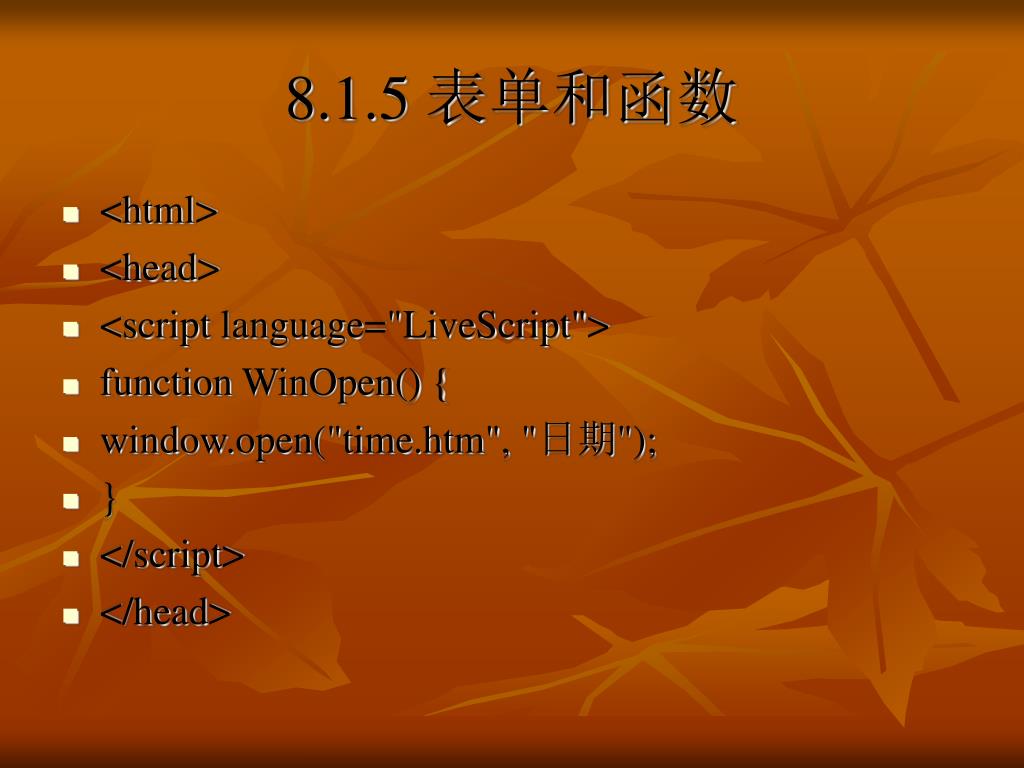 8.1.5 表单和函数

- <html>
- <head>
- <script language="LiveScript">
- function WinOpen() {
- window.open("time.htm", "日期");
- }
- </script>
- </head>